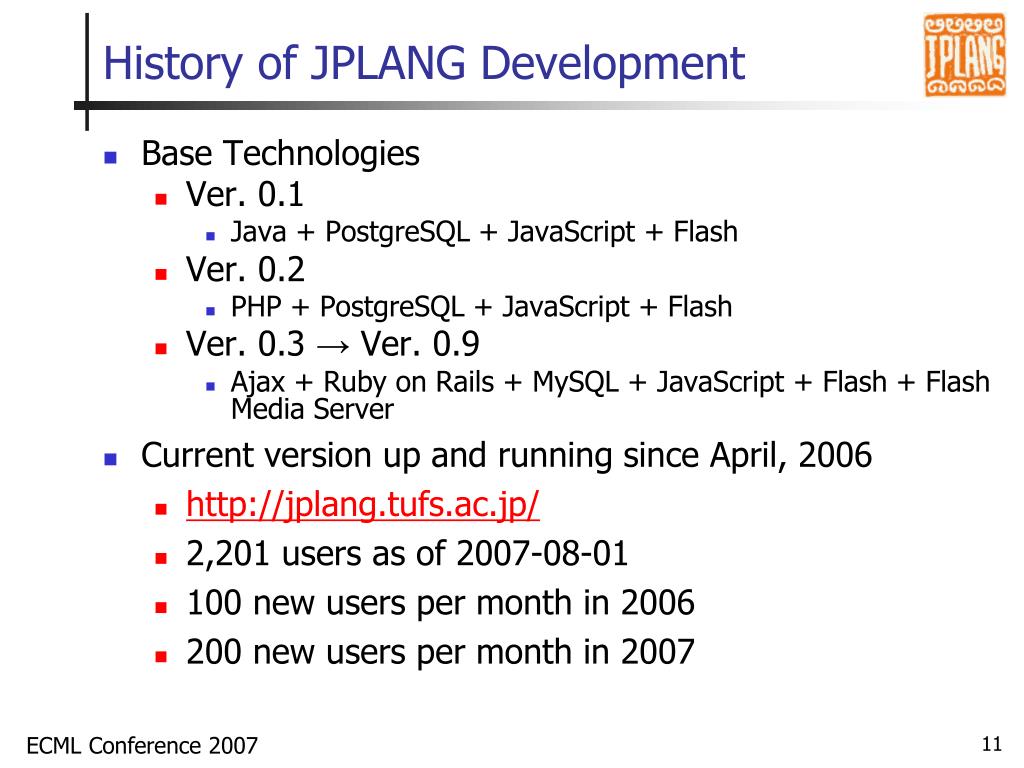 History of JPLANG Development

JPLANG

- Base Technologies
  - Ver. 0.1
    - Java + PostgreSQL + JavaScript + Flash
  - Ver. 0.2
    - PHP + PostgreSQL + JavaScript + Flash
  - Ver. 0.3 → Ver. 0.9
    - Ajax + Ruby on Rails + MySQL + JavaScript + Flash + Flash Media Server
- Current version up and running since April, 2006
  - http://jplang.tufs.ac.jp/
  - 2,201 users as of 2007-08-01
  - 100 new users per month in 2006
  - 200 new users per month in 2007

ECML Conference 2007

11